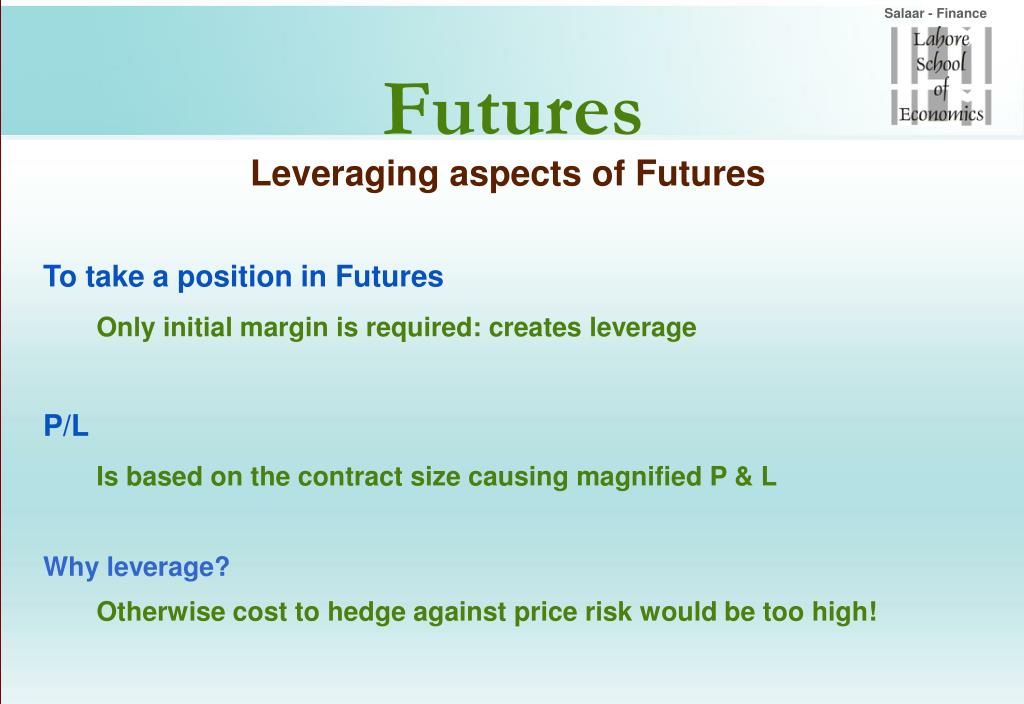 Salaar - Finance

Lahore School of Economics

Futures

Leveraging aspects of Futures

To take a position in Futures

Only initial margin is required: creates leverage

P/L

Is based on the contract size causing magnified P & L

Why leverage?

Otherwise cost to hedge against price risk would be too high!